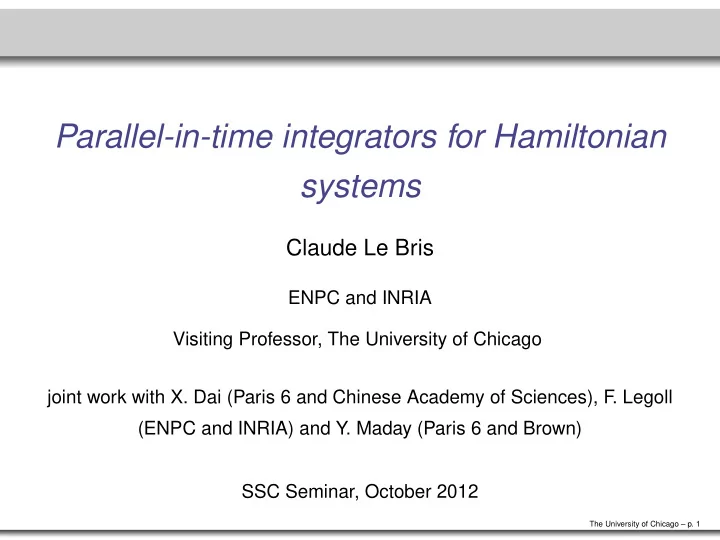 Parallel-in-time integrators for Hamiltonian systems

Claude Le Bris

ENPC and INRIA

Visiting Professor, The University of Chicago

joint work with X. Dai (Paris 6 and Chinese Academy of Sciences), F. Legoll (ENPC and INRIA) and Y. Maday (Paris 6 and Brown)

SSC Seminar, October 2012

The University of Chicago – p. 1